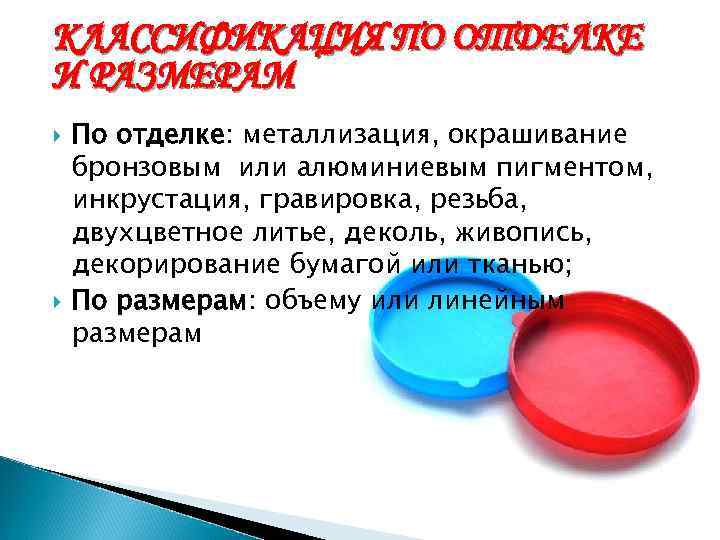 КЛАССИФИКАЦИЯ ПО ОТДЕЛКЕ И РАЗМЕРАМ

По отделке: металлизация, окрашивание бронзовым или алюминиевым пигментом, инкрустация, гравировка, резьба, двухцветное литье, деколь, живопись, декорирование бумагой или тканью;

По размерам: объему или линейным размерам